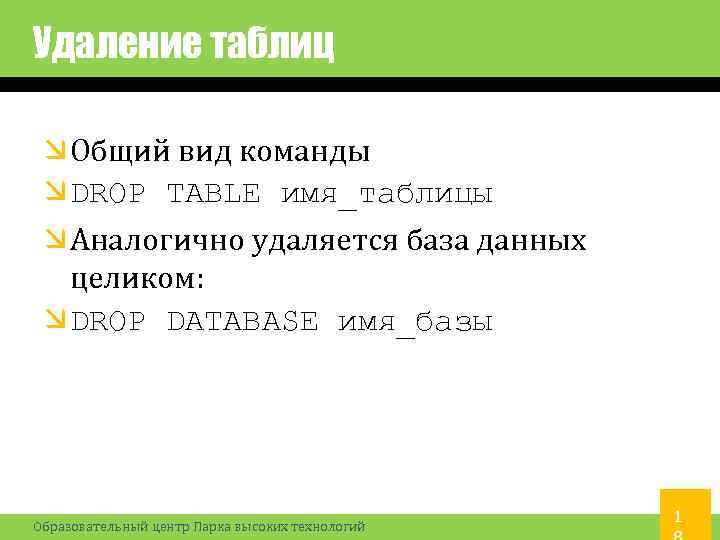 Удаление таблиц

Общий вид команды

DROP TABLE имя_таблицы

Аналогично удаляется база данных целиком:

DROP DATABASE имя_базы

Образовательный центр Парка высоких технологий

18